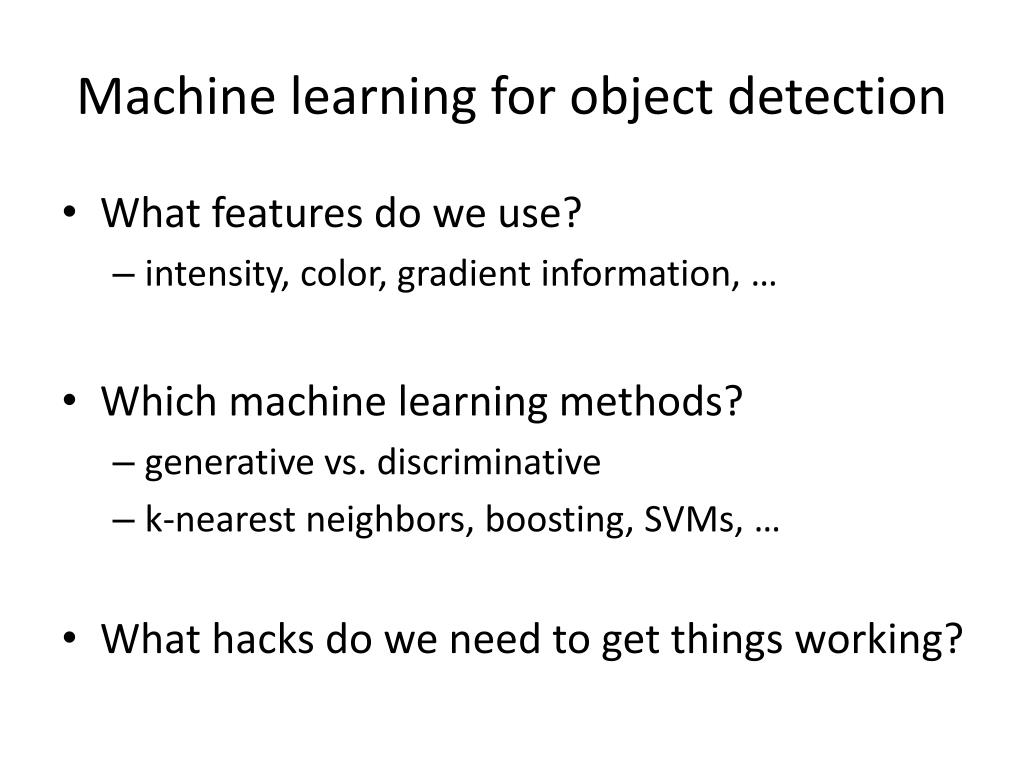 Machine learning for object detection

• What features do we use?
– intensity, color, gradient information, …

• Which machine learning methods?
– generative vs. discriminative
– k-nearest neighbors, boosting, SVMs, …

• What hacks do we need to get things working?